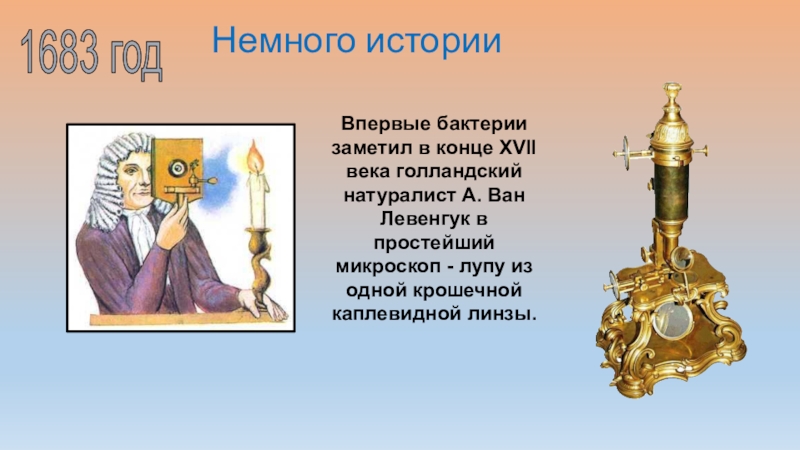 1683 год

Немного истории

Впервые бактерии заметил в конце XVII века голландский натуралист А. Ван Левенгук в простейший микроскоп - лупу из одной крошечной каплевидной линзы.